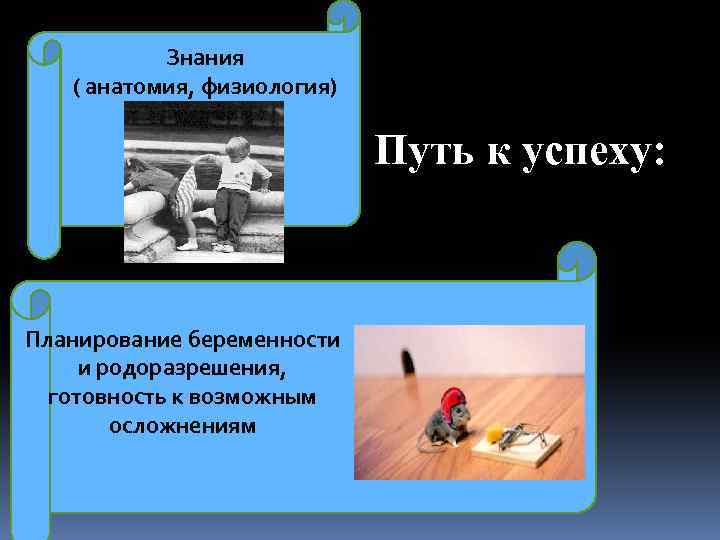 Знания
( анатомия, физиология)

Путь к успеху:

Планирование беременности и родоразрешения, готовность к возможным осложнениям